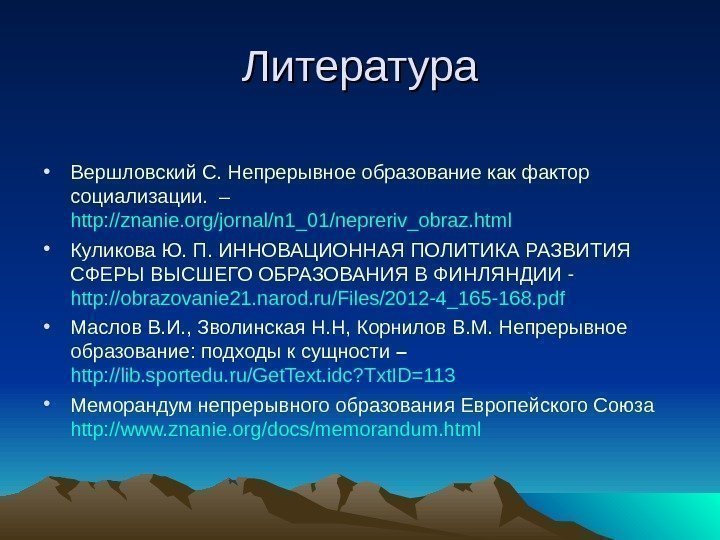 Литература

• Вершловский С. Непрерывное образование как фактор социализации. – http://znanie.org/jornal/n1_01/nepreriv_obraz.html

• Куликова Ю. П. ИННОВАЦИОННАЯ ПОЛИТИКА РАЗВИТИЯ СФЕРЫ ВЫСШЕГО ОБРАЗОВАНИЯ В ФИНЛЯНДИИ - http://obrazovanie21.narod.ru/Files/2012-4_165-168.pdf

• Маслов В.И., Зволинская Н.Н, Корнилов В.М. Непрерывное образование: подходы к сущности – http://lib.sportedu.ru/GetText.idc?TxtID=113

• Меморандум непрерывного образования Европейского Союза http://www.znanie.org/docs/memorandum.html